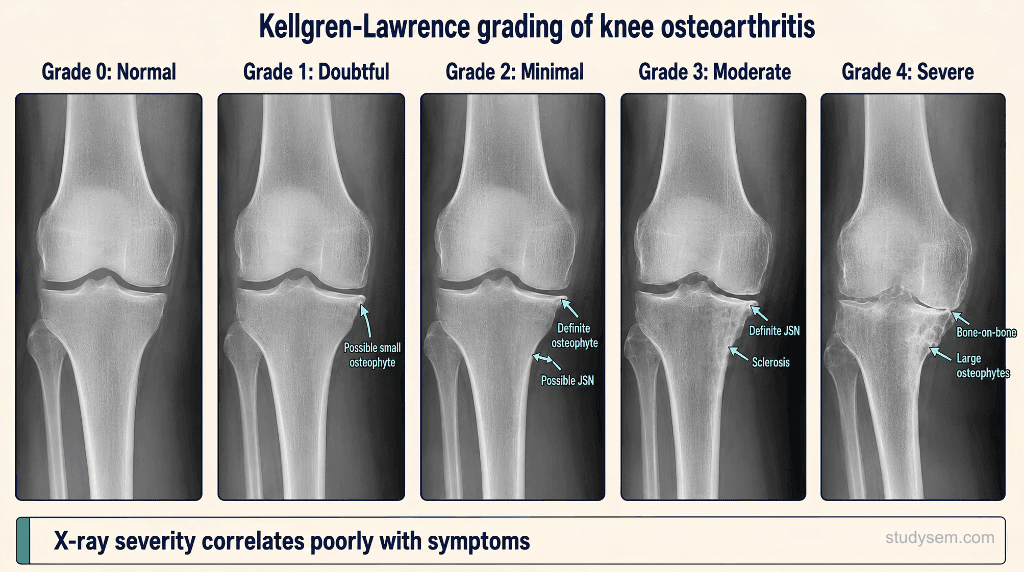 Kellgren-Lawrence grading of knee osteoarthritis

Grade 0: Normal

Grade 1: Doubtful

Possible small osteophyte

Grade 2: Minimal

Definite osteophyte

Possible JSN

Grade 3: Moderate

Definite JSN

Sclerosis

Grade 4: Severe

Bone-on-bone

Large osteophytes

X-ray severity correlates poorly with symptoms

studysem.com